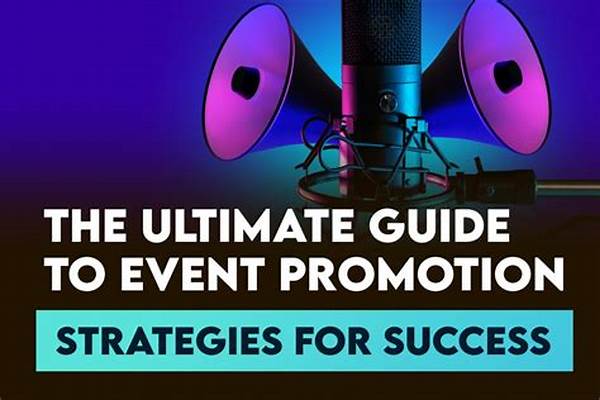 THE ULTIMATE GUIDE TO EVENT PROMOTION

STRATEGIES FOR SUCCESS